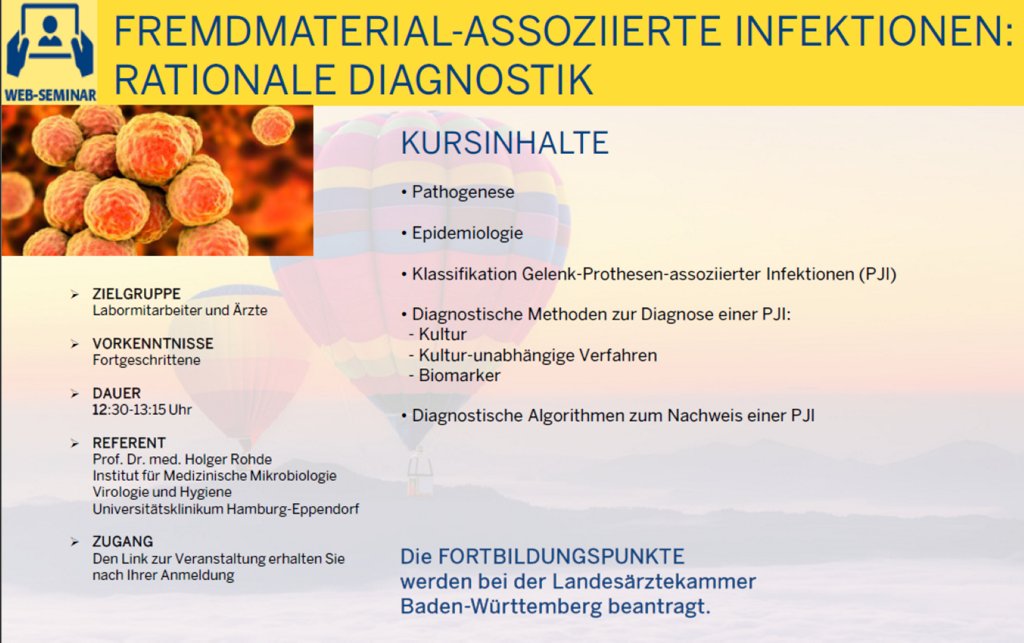 WEB-SEMINAR

FREMDMATERIAL-ASSOZIIERTE INFEKTIONEN: RATIONALE DIAGNOSTIK

➢ ZIELGRUPPE
Labormitarbeiter und Ärzte

➢ VORKENNTNISSE
Fortgeschrittene

➢ DAUER
12:30-13:15 Uhr

➢ REFERENT
Prof. Dr. med. Holger Rohde
Institut für Medizinische Mikrobiologie Virologie und Hygiene
Universitätsklinikum Hamburg-Eppendorf

➢ ZUGANG
Den Link zur Veranstaltung erhalten Sie nach Ihrer Anmeldung

KURSINHALTE

• Pathogenese

• Epidemiologie

• Klassifikation Gelenk-Prothesen-assoziierter Infektionen (PJI)

• Diagnostische Methoden zur Diagnose einer PJI:
- Kultur
- Kultur-unabhängige Verfahren
- Biomarker

• Diagnostische Algorithmen zum Nachweis einer PJI

Die FORTBILDUNGSPUNKTE werden bei der Landesärztekammer Baden-Württemberg beantragt.